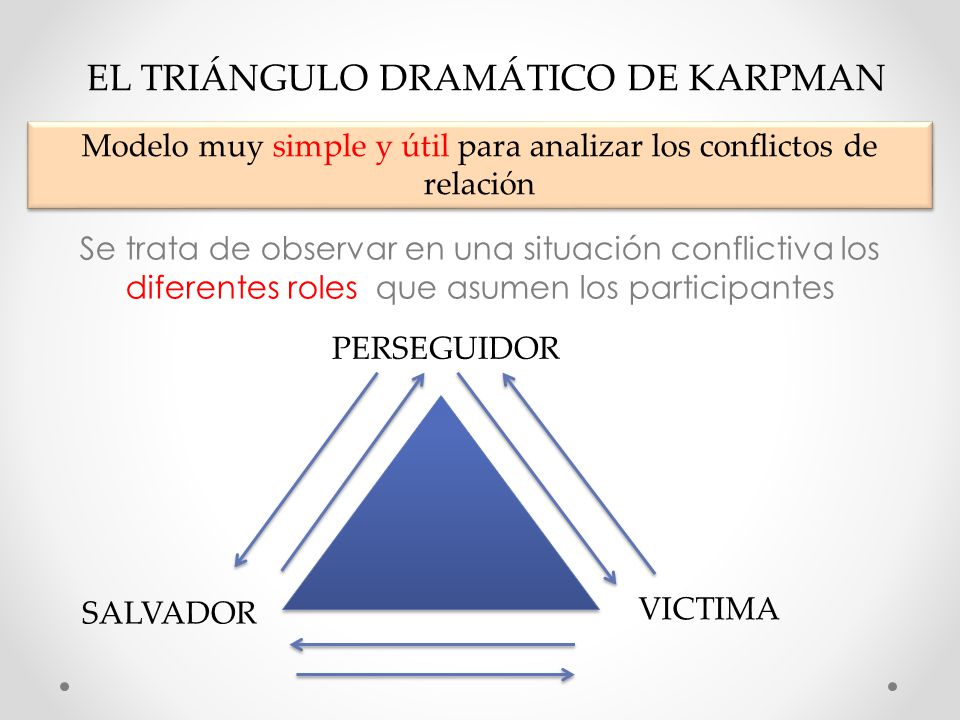 EL TRIÁNGULO DRAMÁTICO DE KARPMAN

Modelo muy simple y útil para analizar los conflictos de relación

Se trata de observar en una situación conflictiva los diferentes roles que asumen los participantes

PERSEGUIDOR

SALVADOR

VICTIMA